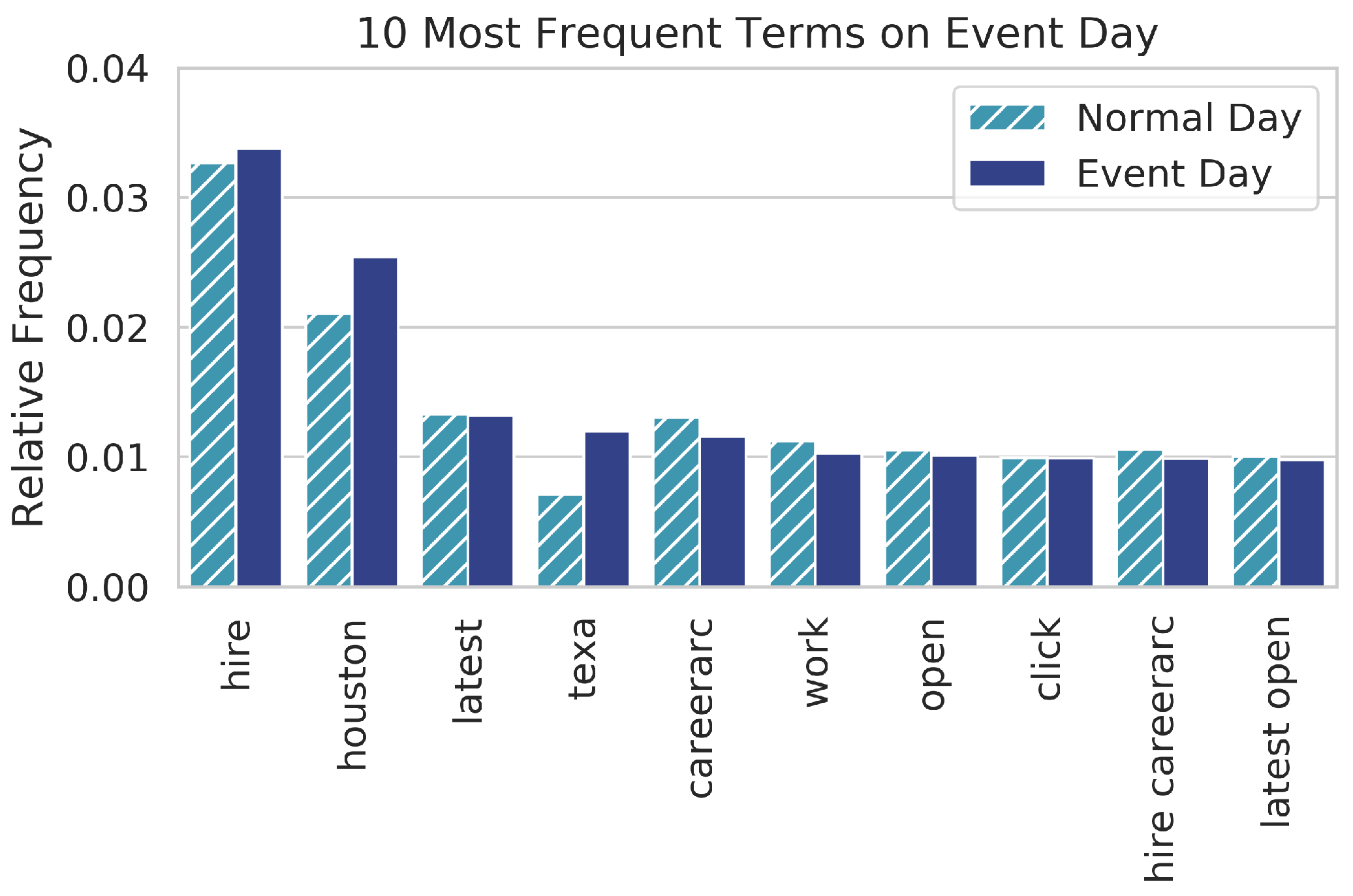 10 Most Frequent Terms on Event Day

Normal Day
Event Day

Relative Frequency

0.04
0.03
0.02
0.01
0.00

hire
houston
latest
texa
careerarc
work
open
click
hire careerarc
latest open